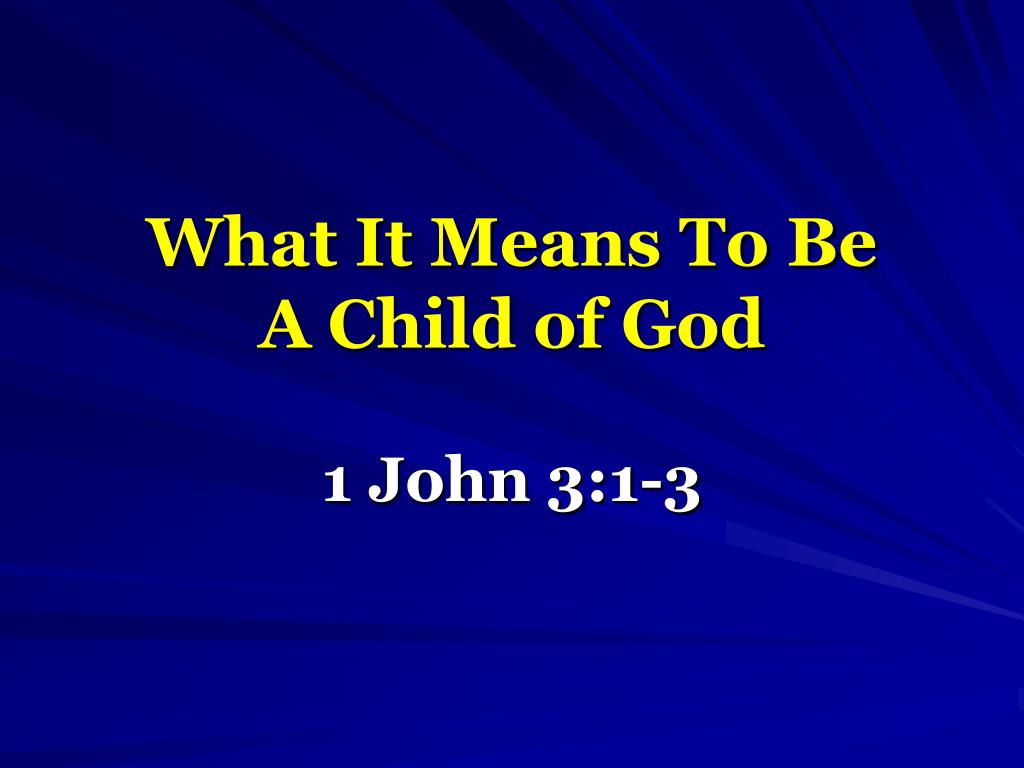 What It Means To Be A Child of God

1 John 3:1-3